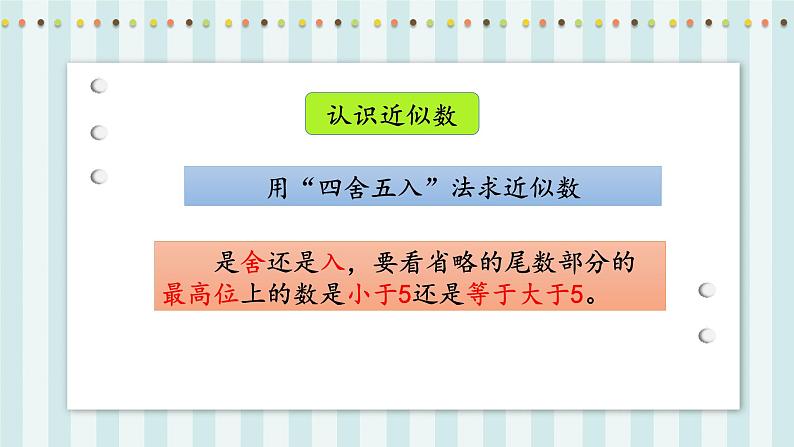 认识近似数

用“四舍五入”法求近似数

是舍还是入，要看省略的尾数部分的最高位上的数是小于5还是等于大于5。